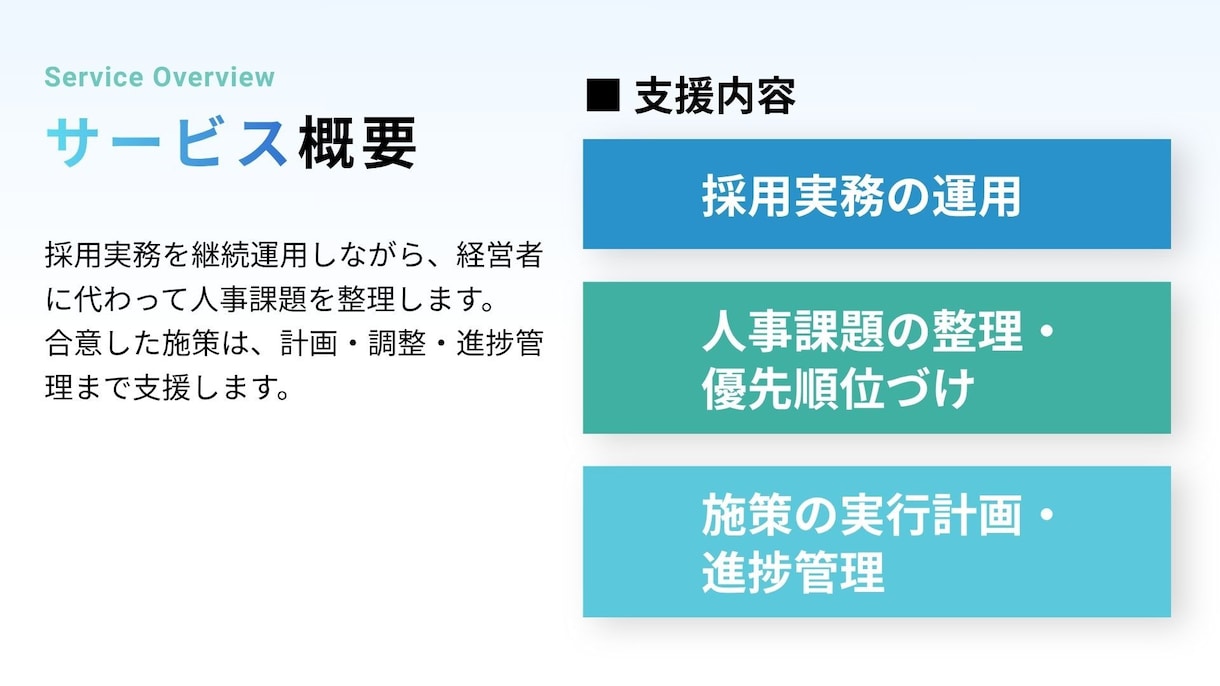 Service Overview

サービス概要

採用実務を継続運用しながら、経営者に代わって人事課題を整理します。
合意した施策は、計画・調整・進捗管理まで支援します。

■ 支援内容

採用実務の運用

人事課題の整理・
優先順位づけ

施策の実行計画・
進捗管理